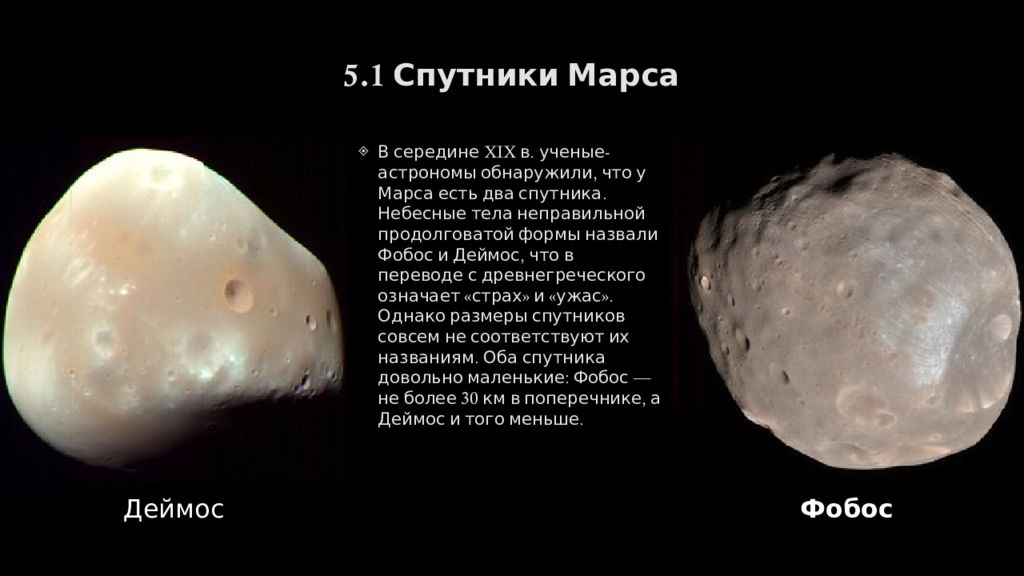 5.1 Спутники Марса

В середине XIX в. ученые-астрономы обнаружили, что у Марса есть два спутника. Небесные тела неправильной продолговатой формы назвали Фобос и Деймос, что в переводе с древнегреческого означает «страх» и «ужас». Однако размеры спутников совсем не соответствуют их названиям. Оба спутника довольно маленькие: Фобос — не более 30 км в поперечнике, а Деймос и того меньше.

Деймос

Фобос